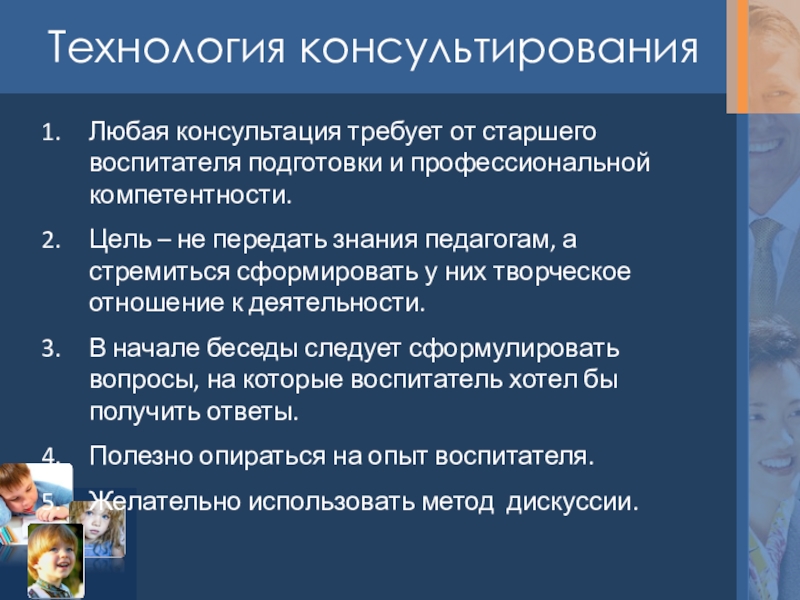 Технология консультирования

1. Любая консультация требует от старшего воспитателя подготовки и профессиональной компетентности.

2. Цель – не передать знания педагогам, а стремиться сформировать у них творческое отношение к деятельности.

3. В начале беседы следует сформулировать вопросы, на которые воспитатель хотел бы получить ответы.

4. Полезно опираться на опыт воспитателя.

5. Желательно использовать метод дискуссии.